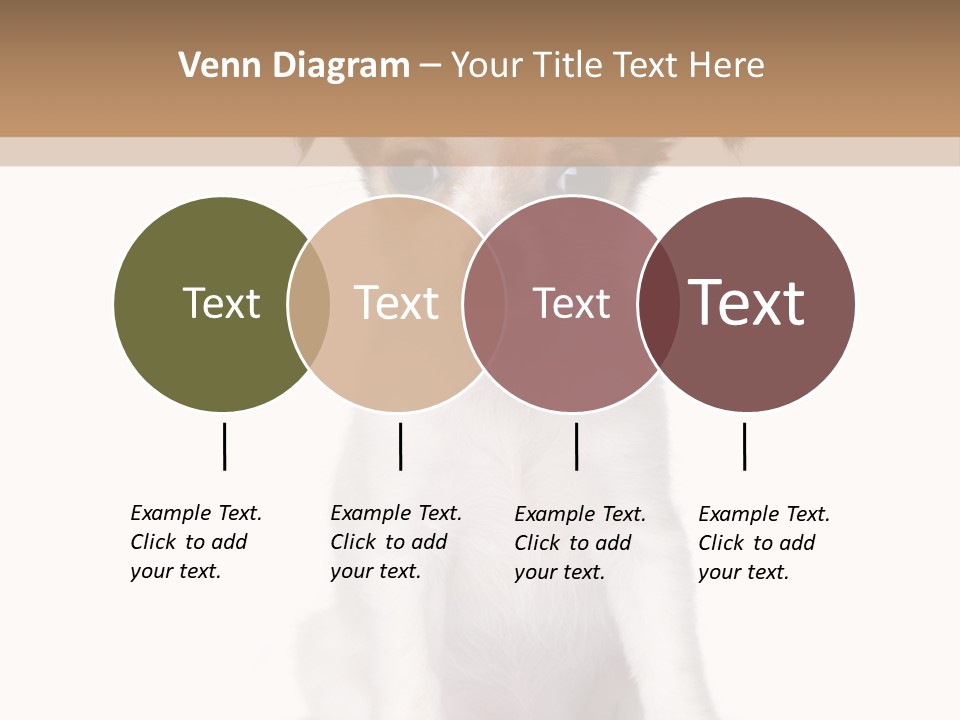 Venn Diagram – Your Title Text Here

Text

Text

Text

Text

Example Text. Click to add your text.

Example Text. Click to add your text.

Example Text. Click to add your text.

Example Text. Click to add your text.